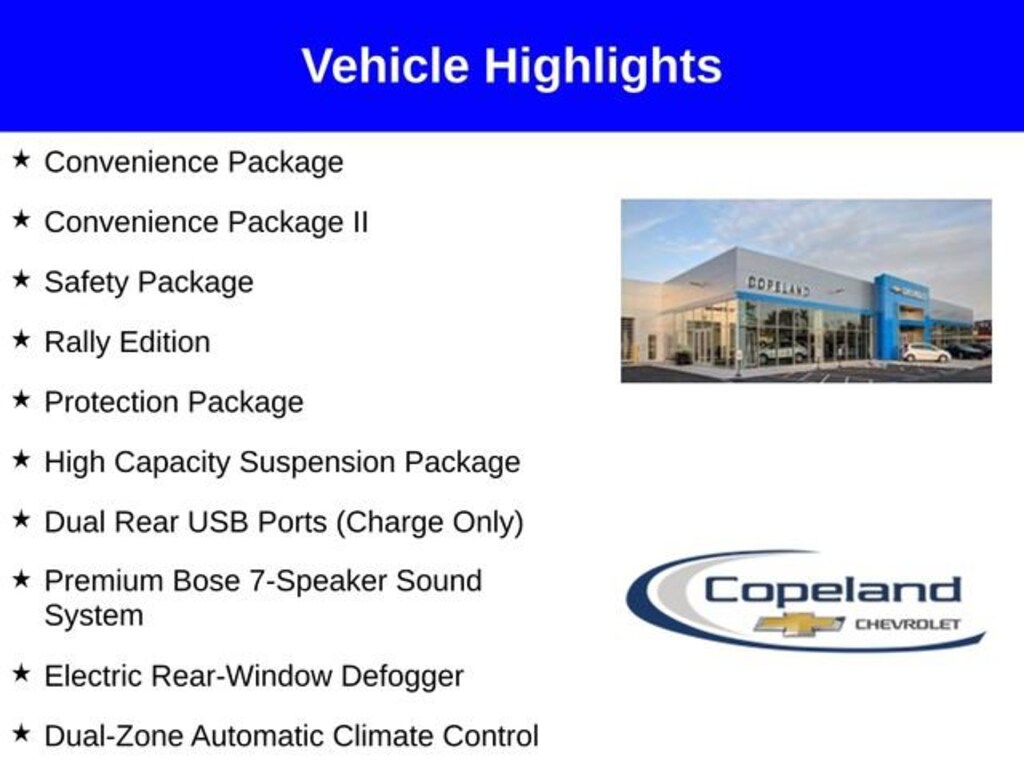 Vehicle Highlights

★ Convenience Package

★ Convenience Package II

★ Safety Package

★ Rally Edition

★ Protection Package

★ High Capacity Suspension Package

★ Dual Rear USB Ports (Charge Only)

★ Premium Bose 7-Speaker Sound System

★ Electric Rear-Window Defogger

★ Dual-Zone Automatic Climate Control

COPELAND

Copeland
CHEVROLET